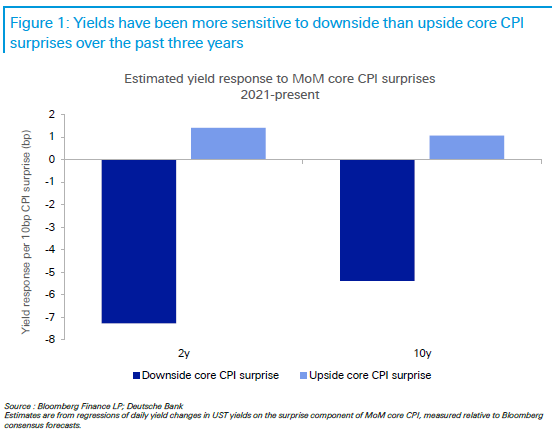 Figure 1: Yields have been more sensitive to downside than upside core CPI surprises over the past three years

Estimated yield response to MoM core CPI surprises
2021-present

Yield response per 10bp CPI surprise (bp)

2
1
0
-1
-2
-3
-4
-5
-6
-7
-8

2y
10y

Downside core CPI surprise
Upside core CPI surprise

Source : Bloomberg Finance LP; Deutsche Bank
Estimates are from regressions of daily yield changes in UST yields on the surprise component of MoM core CPI, measured relative to Bloomberg consensus forecasts.